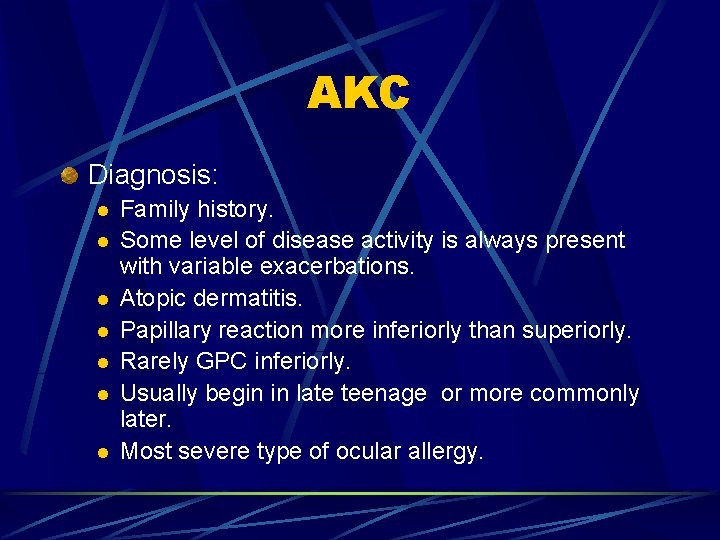 AKC

Diagnosis:

Family history.

Some level of disease activity is always present with variable exacerbations.

Atopic dermatitis.

Papillary reaction more inferiorly than superiorly.

Rarely GPC inferiorly.

Usually begin in late teenage or more commonly later.

Most severe type of ocular allergy.